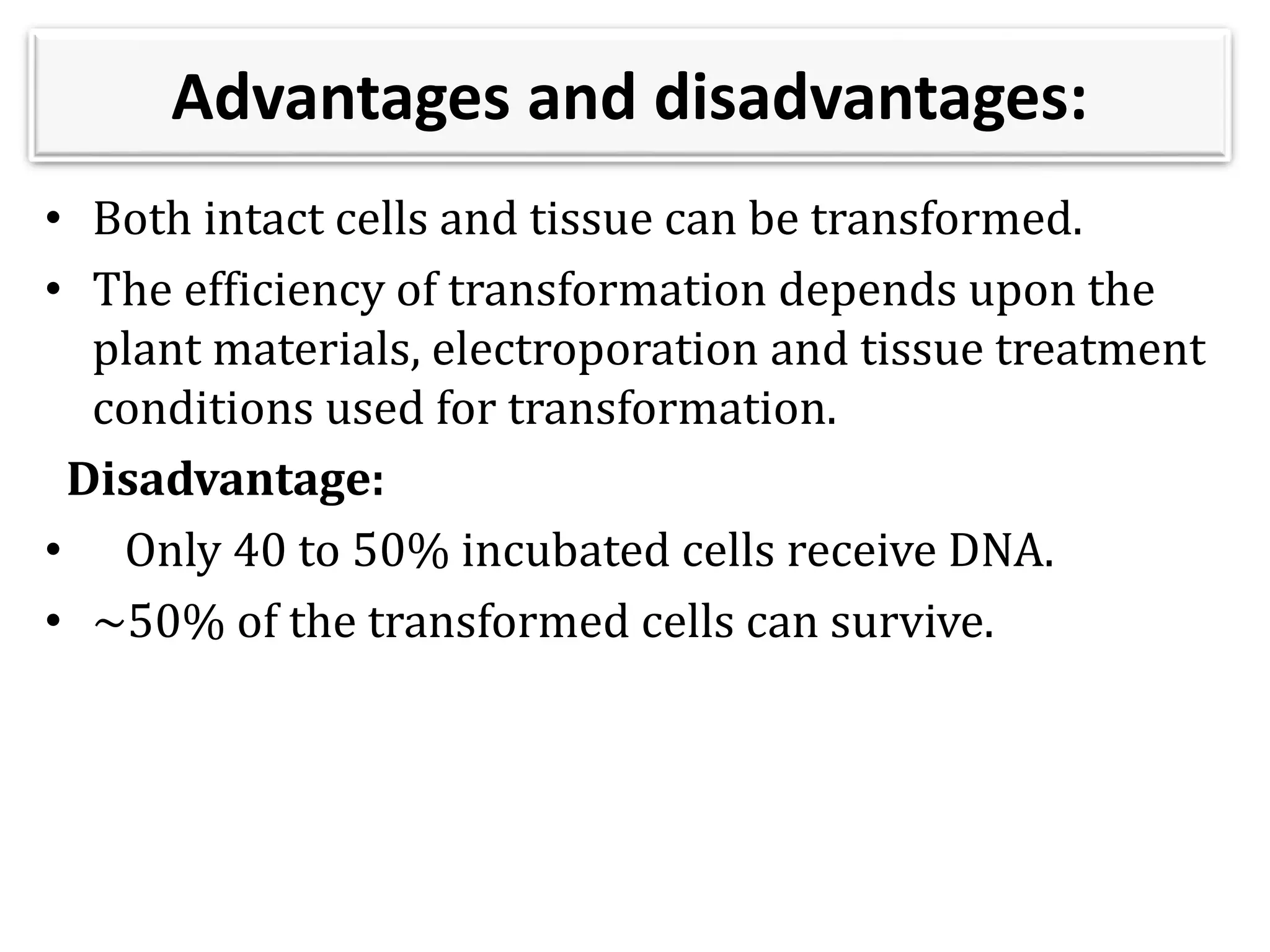 Advantages and disadvantages:

• Both intact cells and tissue can be transformed.

• The efficiency of transformation depends upon the plant materials, electroporation and tissue treatment conditions used for transformation.

Disadvantage:

• Only 40 to 50% incubated cells receive DNA.

• ~50% of the transformed cells can survive.